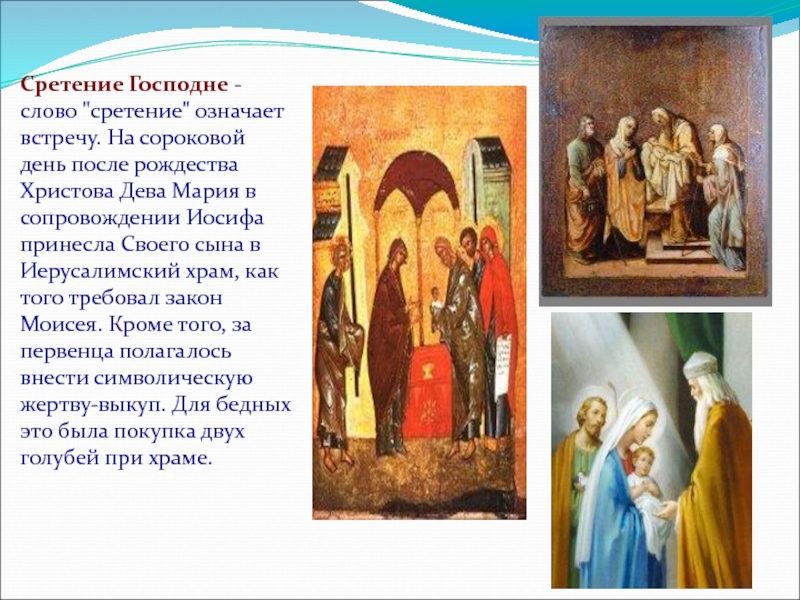 Сретение Господне - слово "сретение" означает встречу. На сороковой день после рождества Христова Дева Мария в сопровождении Иосифа принесла Своего сына в Иерусалимский храм, как того требовал закон Моисея. Кроме того, за первенца полагалось внести символическую жертву-выкуп. Для бедных это была покупка двух голубей при храме.